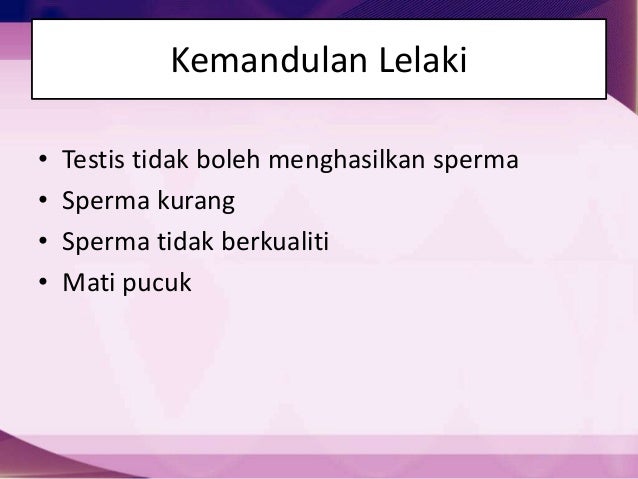 Kemandulan Lelaki

• Testis tidak boleh menghasilkan sperma
• Sperma kurang
• Sperma tidak berkualiti
• Mati pucuk